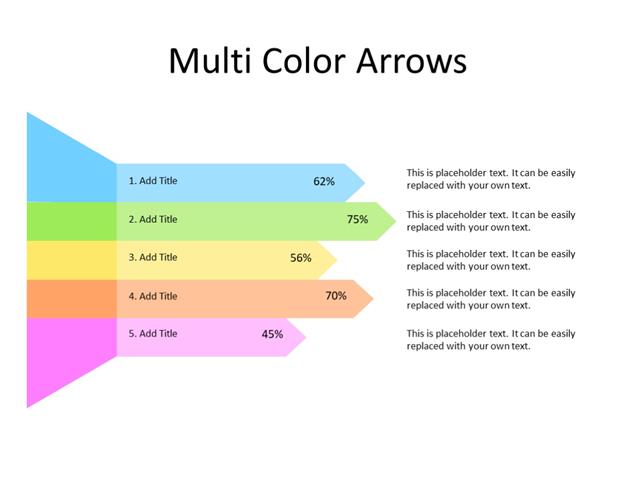 Multi Color Arrows

1. Add Title 62%

This is placeholder text. It can be easily replaced with your own text.

2. Add Title 75%

This is placeholder text. It can be easily replaced with your own text.

3. Add Title 56%

This is placeholder text. It can be easily replaced with your own text.

4. Add Title 70%

This is placeholder text. It can be easily replaced with your own text.

5. Add Title 45%

This is placeholder text. It can be easily replaced with your own text.